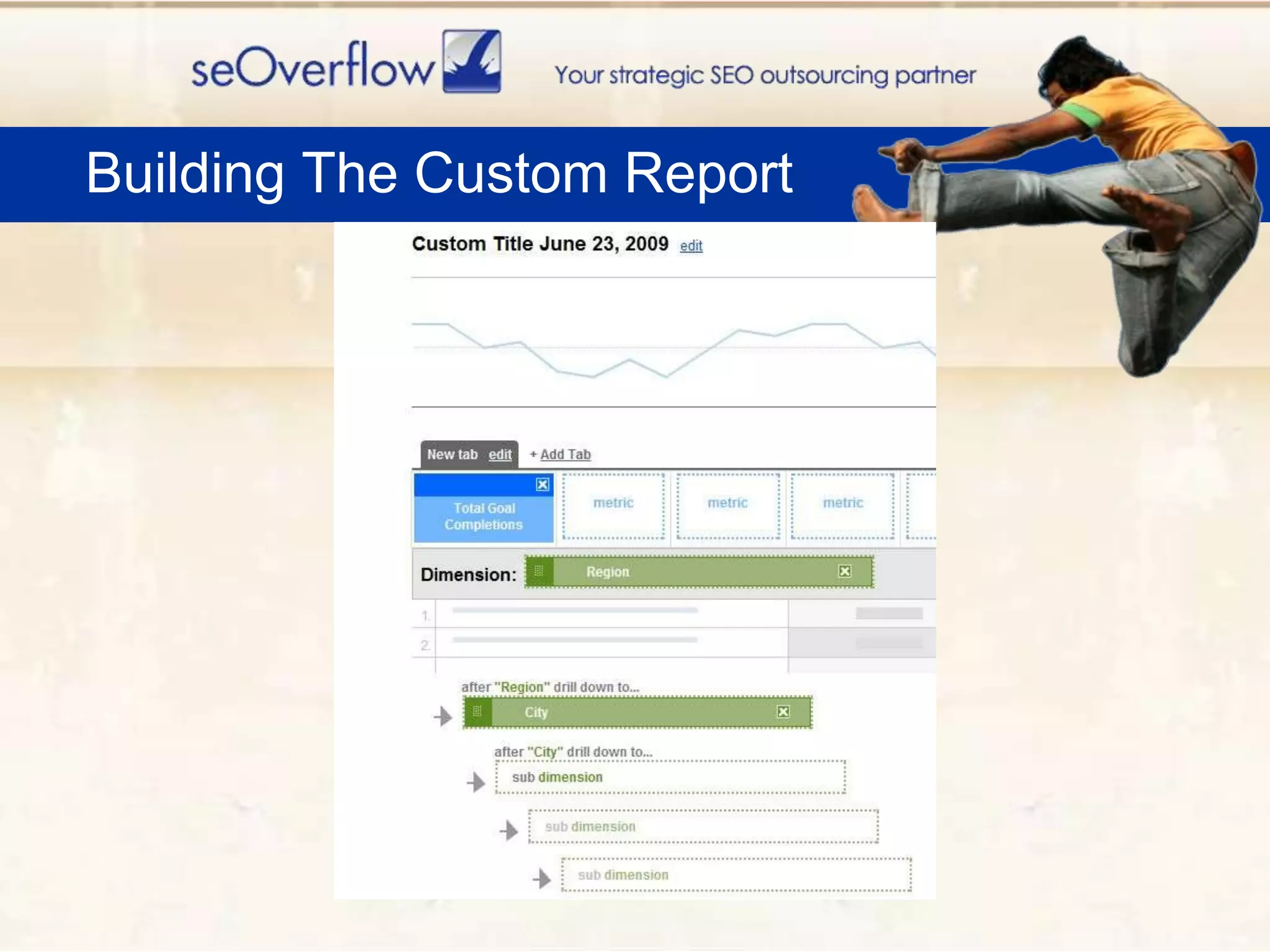 seOverflow

Your strategic SEO outsourcing partner

Building The Custom Report

Custom Title June 23, 2009 edit

New tab edit + Add Tab

Total Goal Completions

metric

metric

metric

Dimension: Region

1.

2.

after "Region" drill down to...

City

after "City" drill down to...

sub dimension

sub dimension

sub dimension